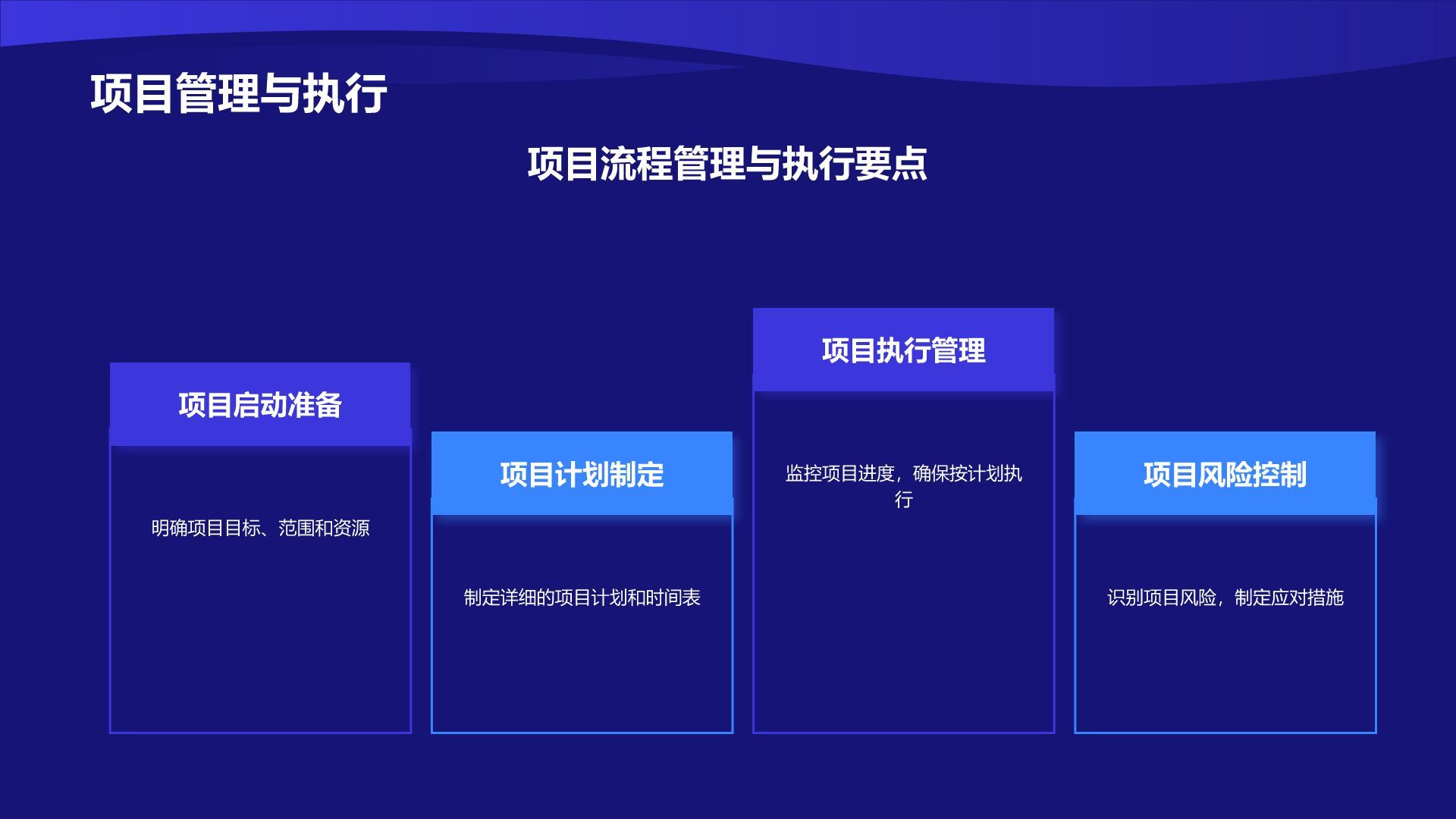 项目管理与执行

项目流程管理与执行要点

项目启动准备

明确项目目标、范围和资源

项目计划制定

制定详细的项目计划和时间表

项目执行管理

监控项目进度，确保按计划执行

项目风险控制

识别项目风险，制定应对措施